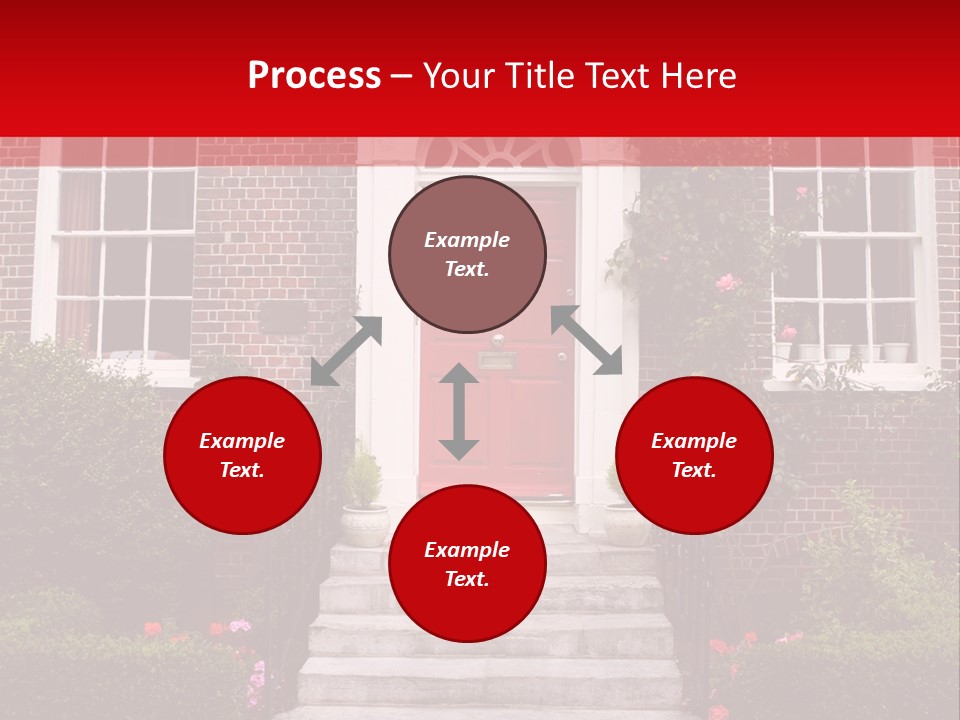 Process – Your Title Text Here

Example Text.

Example Text.

Example Text.

Example Text.